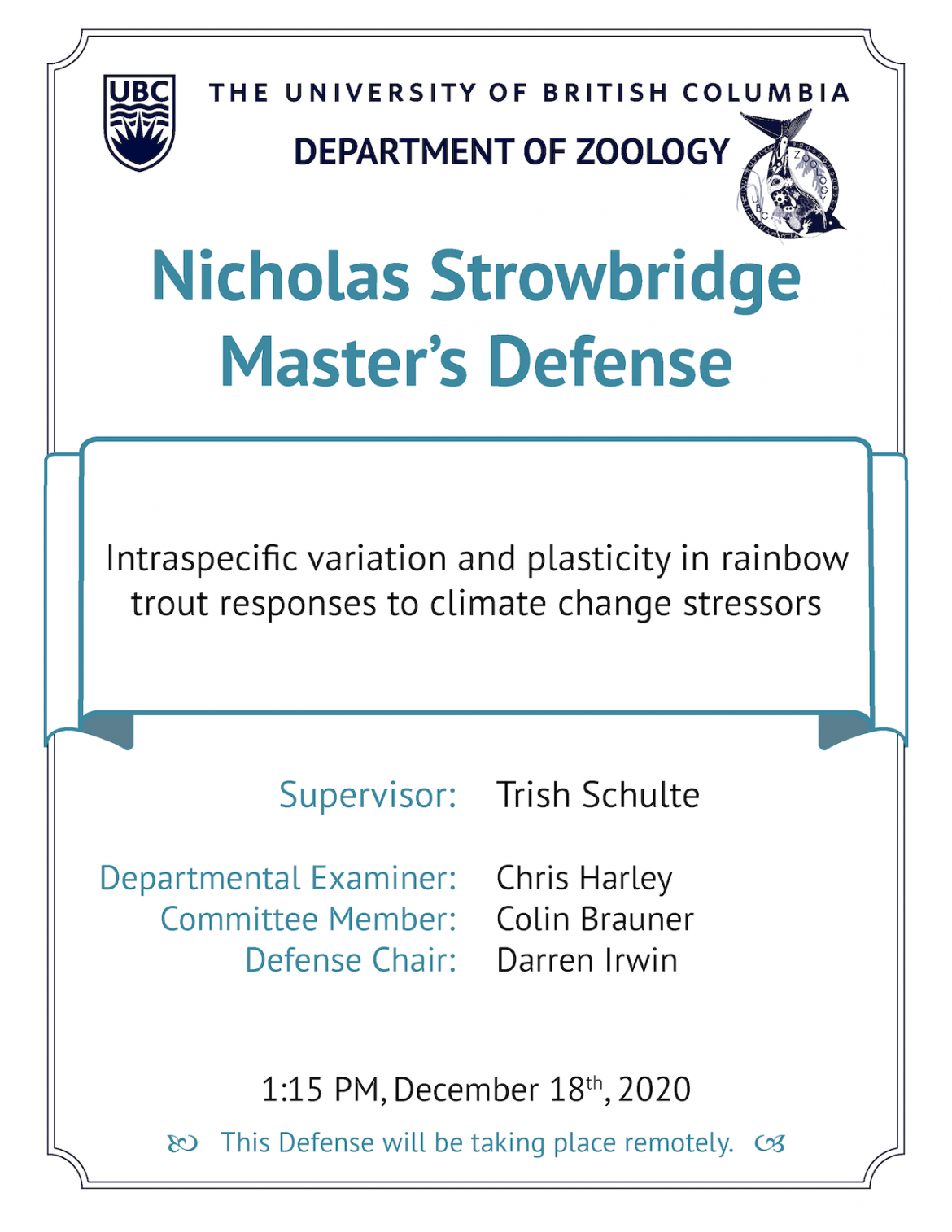 UBC

THE UNIVERSITY OF BRITISH COLUMBIA

DEPARTMENT OF ZOOLOGY

ZOOLOGY UBC

Nicholas Strowbridge
Master's Defense

Intraspecific variation and plasticity in rainbow trout responses to climate change stressors

Supervisor: Trish Schulte

Departmental Examiner: Chris Harley
Committee Member: Colin Brauner
Defense Chair: Darren Irwin

1:15 PM, December 18$^{th}$, 2020

This Defense will be taking place remotely.